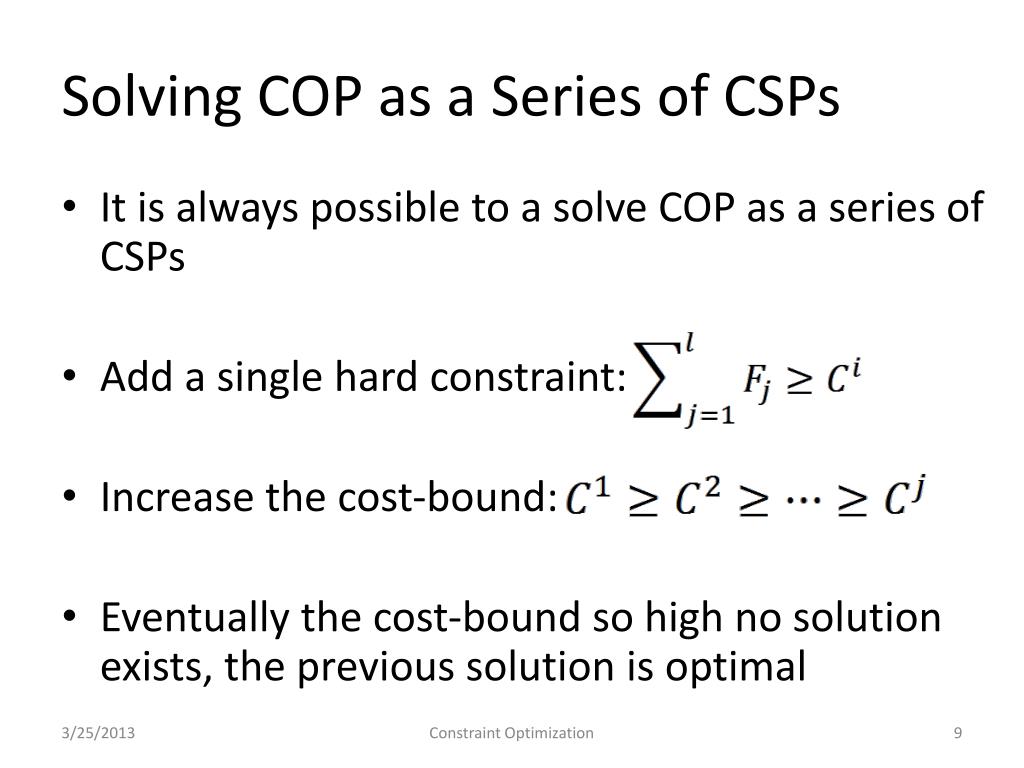 Solving COP as a Series of CSPs

• It is always possible to a solve COP as a series of CSPs

• Add a single hard constraint: $\sum_{j=1}^{l} F_j \geq C^i$

• Increase the cost-bound: $C^1 \geq C^2 \geq \cdots \geq C^j$

• Eventually the cost-bound so high no solution exists, the previous solution is optimal

3/25/2013
Constraint Optimization
9